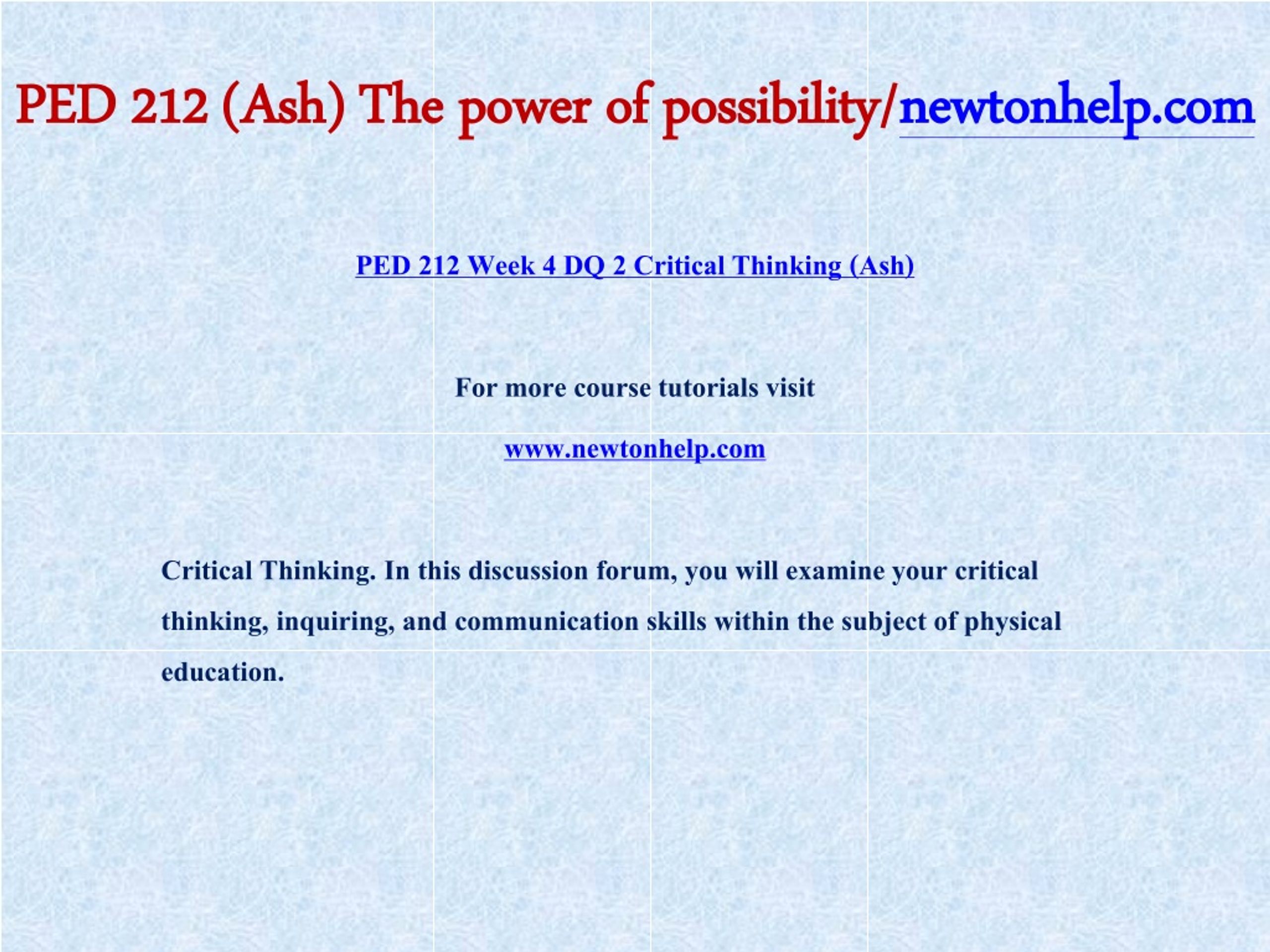 PED 212 (Ash) The power of possibility/newtonhelp.com

PED 212 Week 4 DQ 2 Critical Thinking (Ash)

For more course tutorials visit

www.newtonhelp.com

Critical Thinking. In this discussion forum, you will examine your critical thinking, inquiring, and communication skills within the subject of physical education.